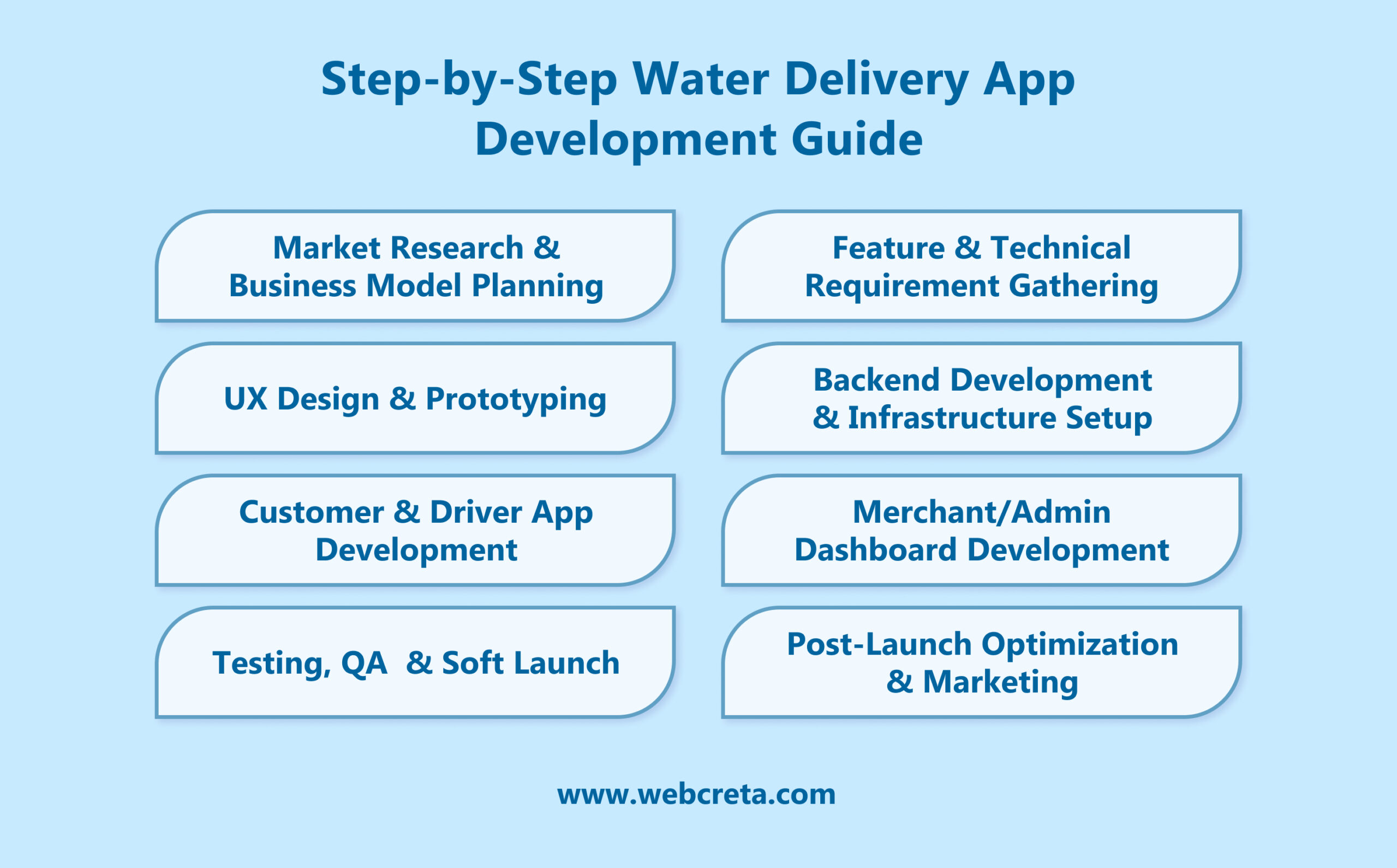 Step-by-Step Water Delivery App Development Guide

Market Research & Business Model Planning

Feature & Technical Requirement Gathering

UX Design & Prototyping

Backend Development & Infrastructure Setup

Customer & Driver App Development

Merchant/Admin Dashboard Development

Testing, QA  & Soft Launch

Post-Launch Optimization & Marketing

www.webcreta.com